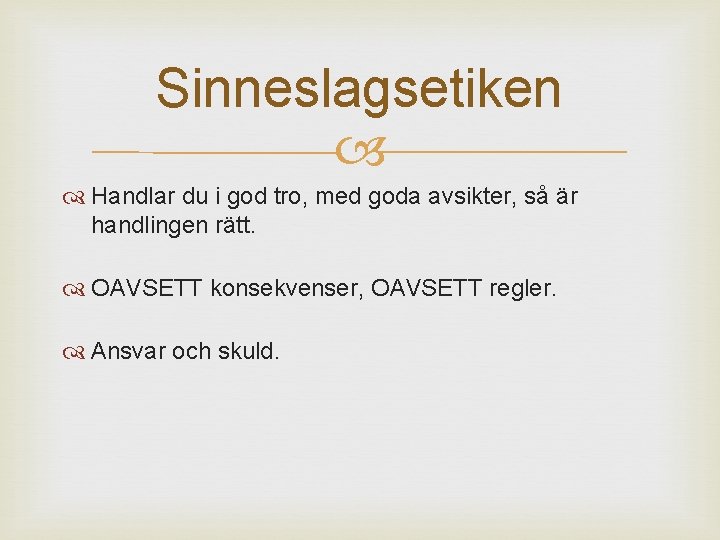 Sinneslagsetiken

Handlar du i god tro, med goda avsikter, så är handlingen rätt.

OAVSETT konsekvenser, OAVSETT regler.

Ansvar och skuld.